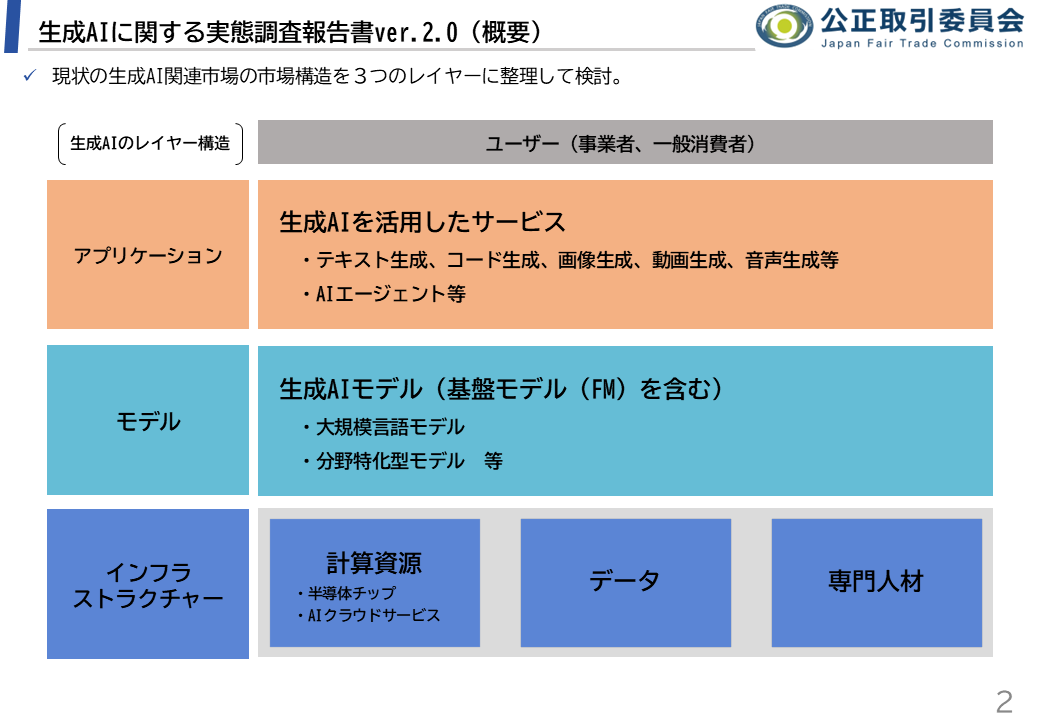 生成AIに関する実態調査報告書ver.2.0（概要）

公正取引委員会
Japan Fair Trade Commission

✓ 現状の生成AI関連市場の市場構造を３つのレイヤーに整理して検討。

生成AIのレイヤー構造

ユーザー（事業者、一般消費者）

アプリケーション

生成AIを活用したサービス
・テキスト生成、コード生成、画像生成、動画生成、音声生成等
・AIエージェント等

モデル

生成AIモデル（基盤モデル（FM）を含む）
・大規模言語モデル
・分野特化型モデル　等

インフラストラクチャー

計算資源
・半導体チップ
・AIクラウドサービス

データ

専門人材

2